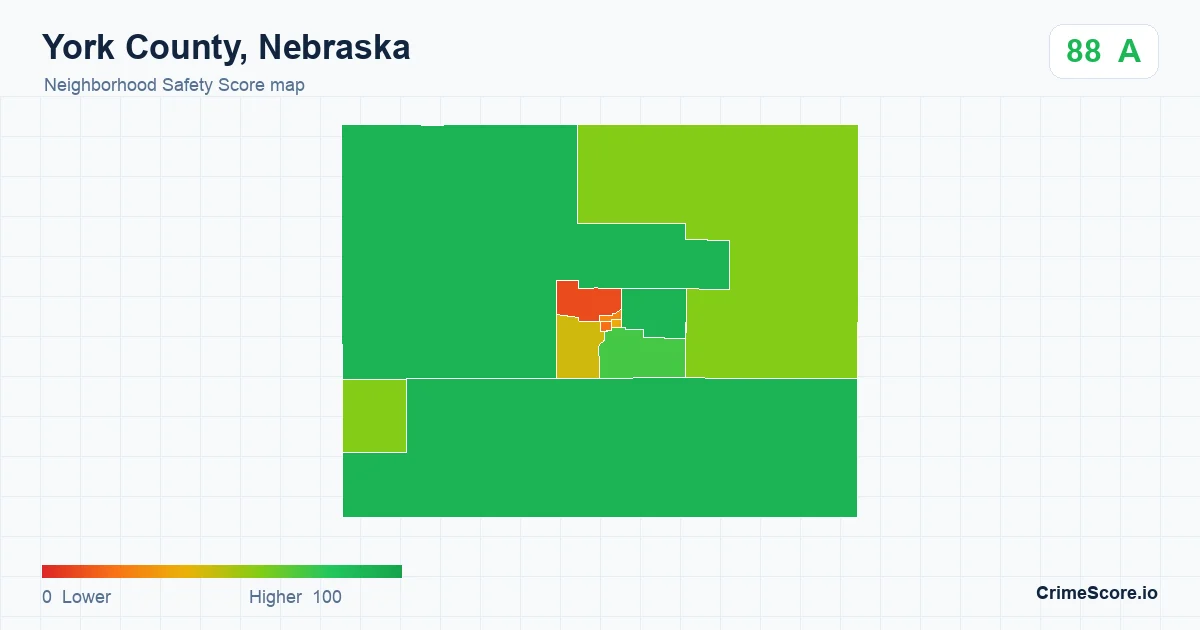 York County, Nebraska
Neighborhood Safety Score map

88 A

0 Lower
Higher 100

CrimeScore.io